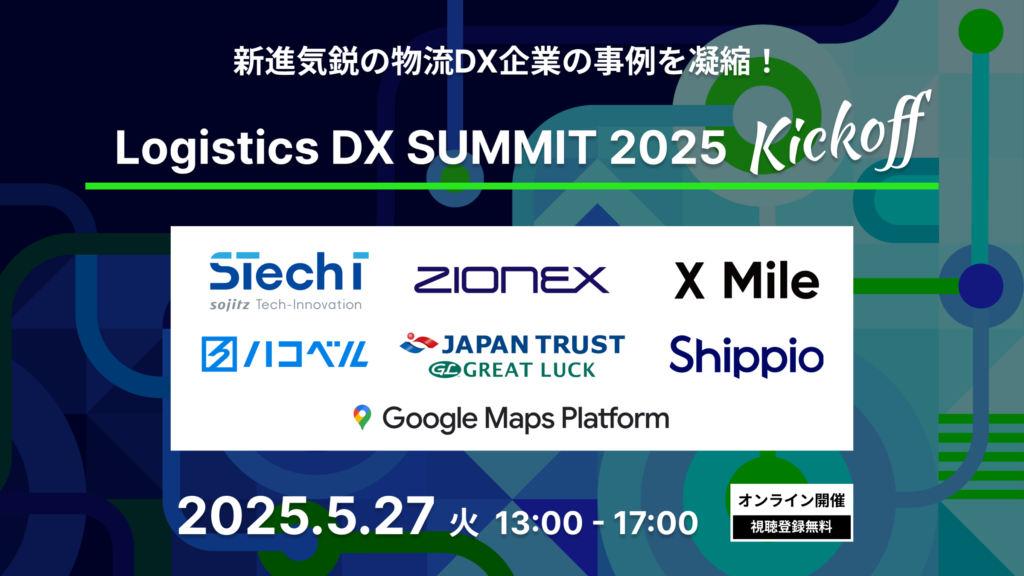 新進気鋭の物流DX企業の事例を凝縮！

Logistics DX SUMMIT 2025 Kickoff

STech I
sojitz Tech-Innovation

ZIONEX

X Mile

ハコベル

JAPAN TRUST
GL GREAT LUCK

Shippio

Google Maps Platform

2025.5.27 火 13:00 - 17:00

オンライン開催
視聴登録無料